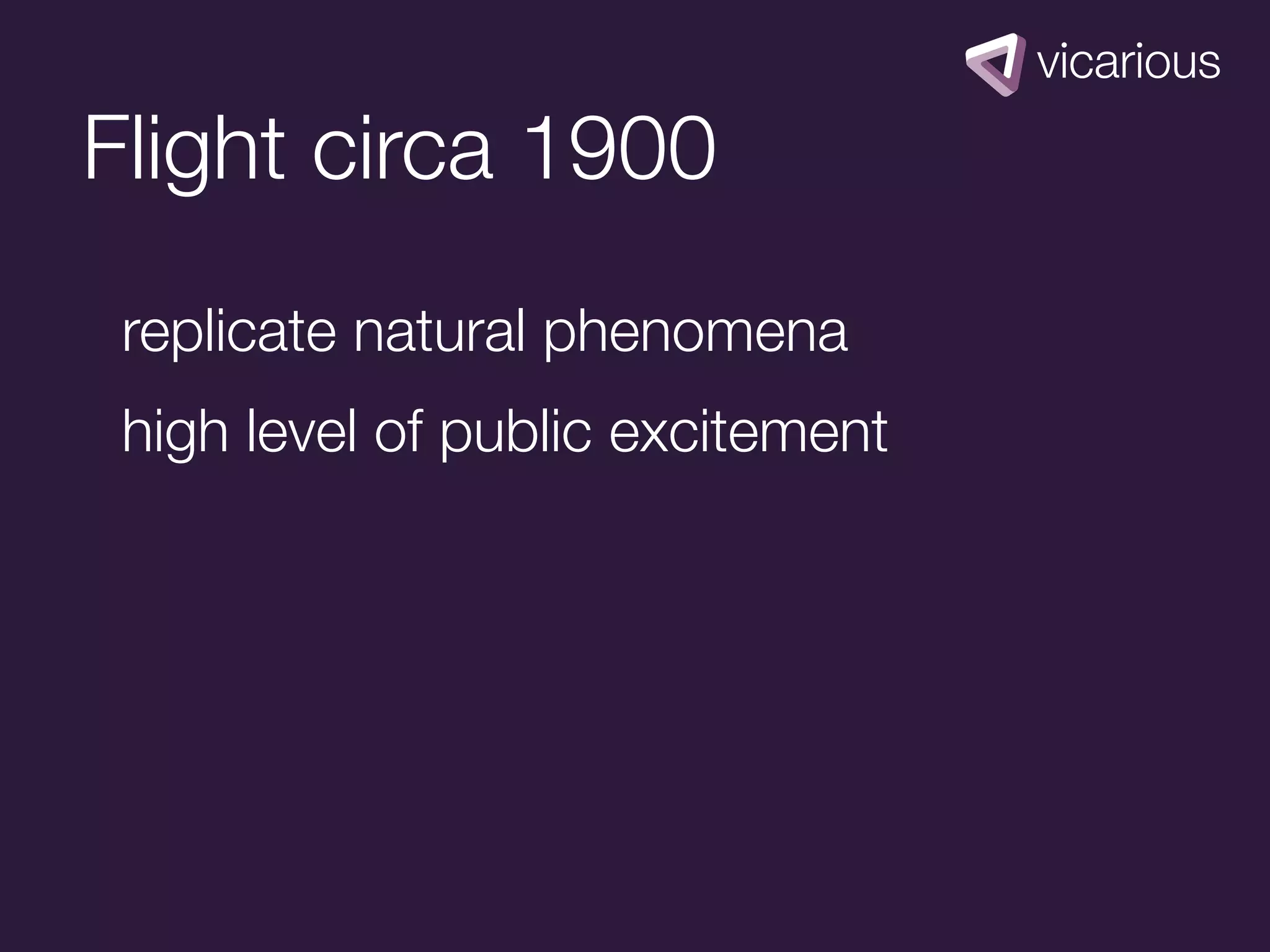 vicarious

Flight circa 1900

replicate natural phenomena

high level of public excitement